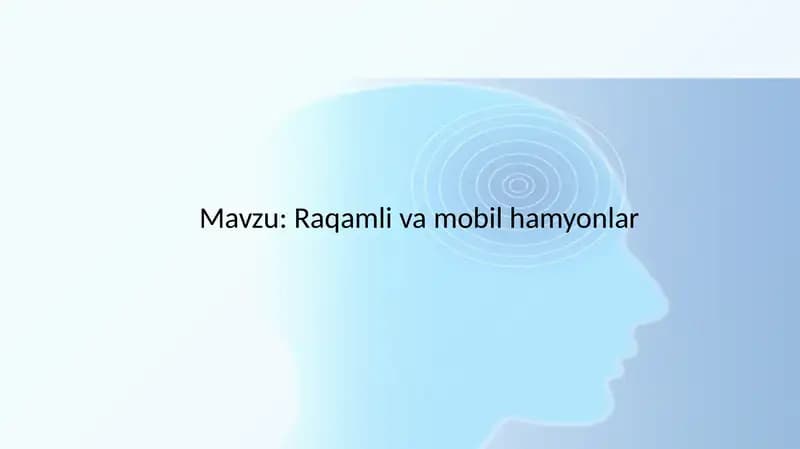 Mavzu: Raqamli va mobil hamyonlar